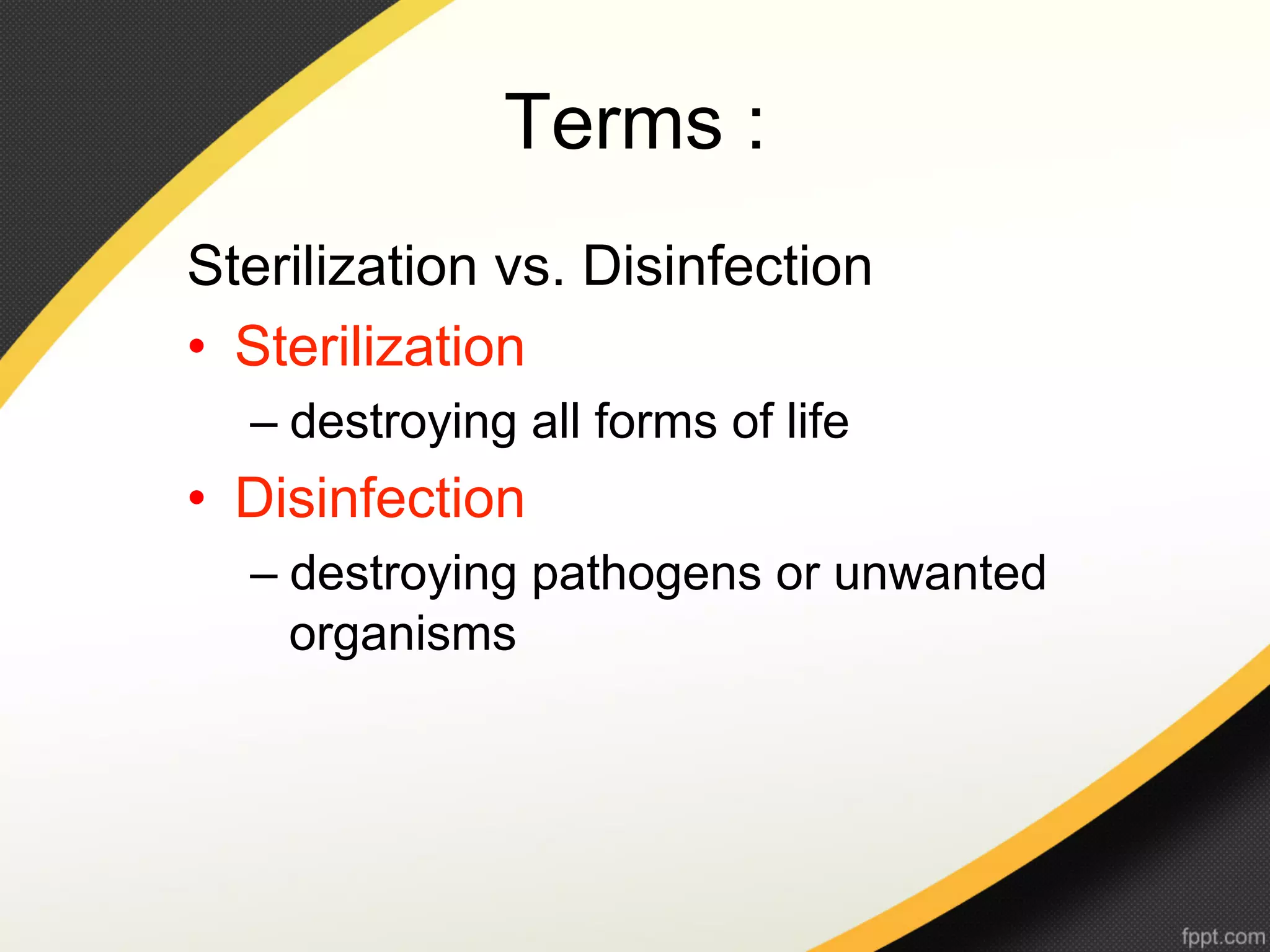 Terms :

Sterilization vs. Disinfection

• Sterilization
– destroying all forms of life

• Disinfection
– destroying pathogens or unwanted organisms

fppt.com